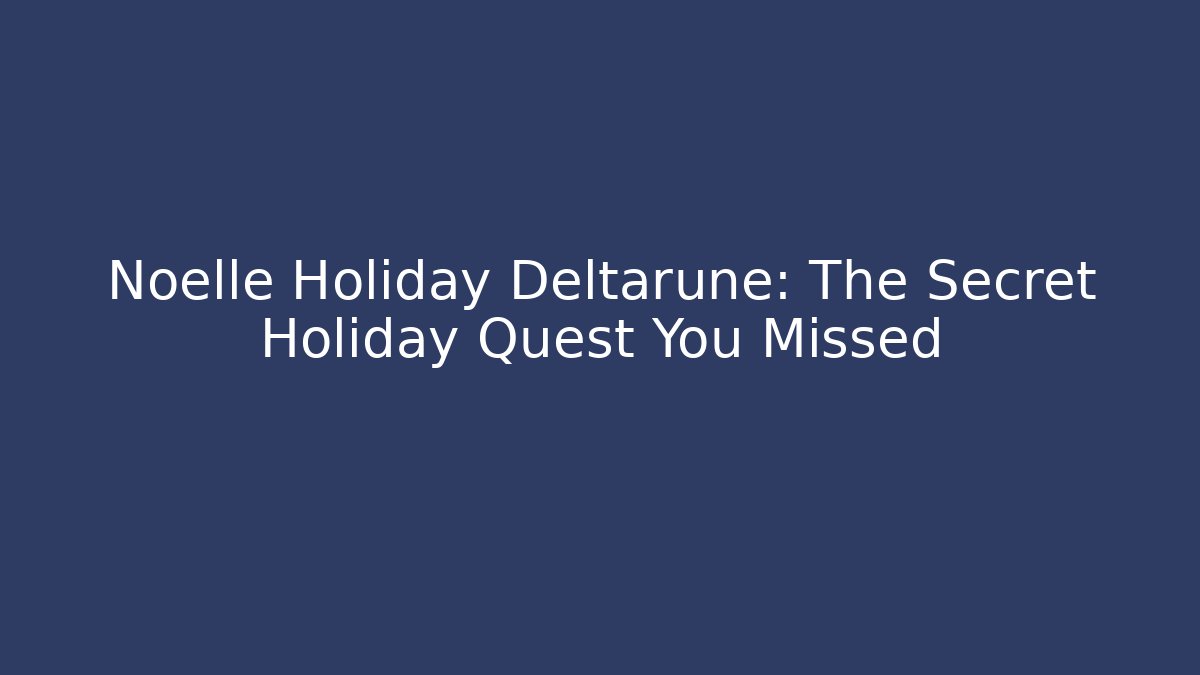 Noelle Holiday Deltarune: The Secret Holiday Quest You Missed